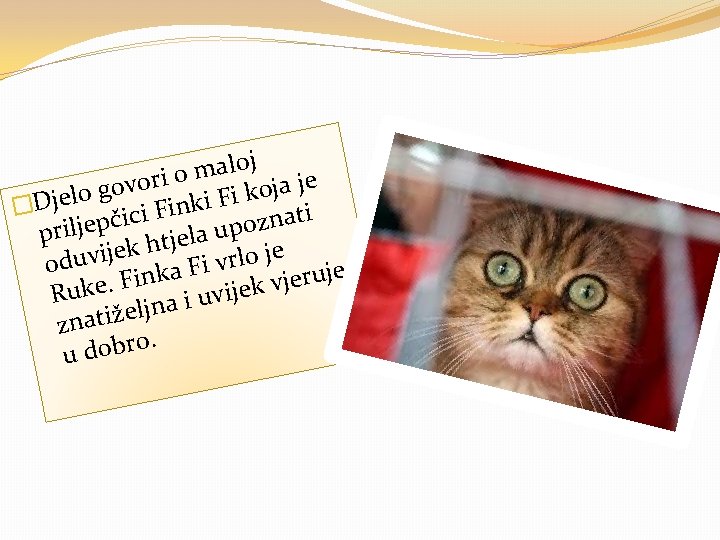 Djelo govori o maloj priljepčici Finki Fi koja je oduvijek htjela upoznati Ruke. Finka Fi vrlo je znatiželjna i uvijek vjeruje u dobro.